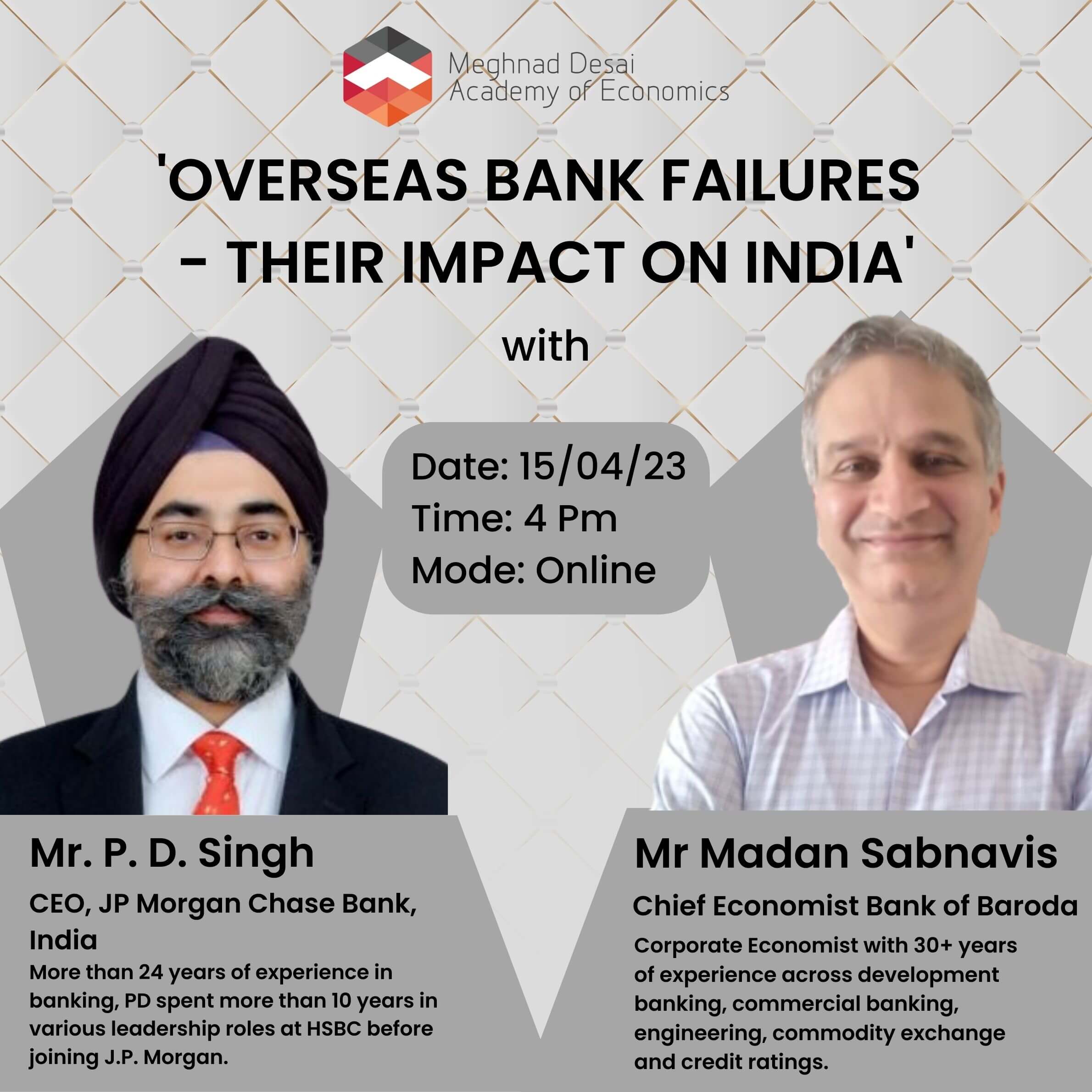 Meghnad Desai
Academy of Economics

'OVERSEAS BANK FAILURES - THEIR IMPACT ON INDIA'

with

Date: 15/04/23
Time: 4 Pm
Mode: Online

Mr. P. D. Singh

CEO, JP Morgan Chase Bank, India

More than 24 years of experience in banking, PD spent more than 10 years in various leadership roles at HSBC before joining J.P. Morgan.

Mr Madan Sabnavis

Chief Economist Bank of Baroda

Corporate Economist with 30+ years of experience across development banking, commercial banking, engineering, commodity exchange and credit ratings.